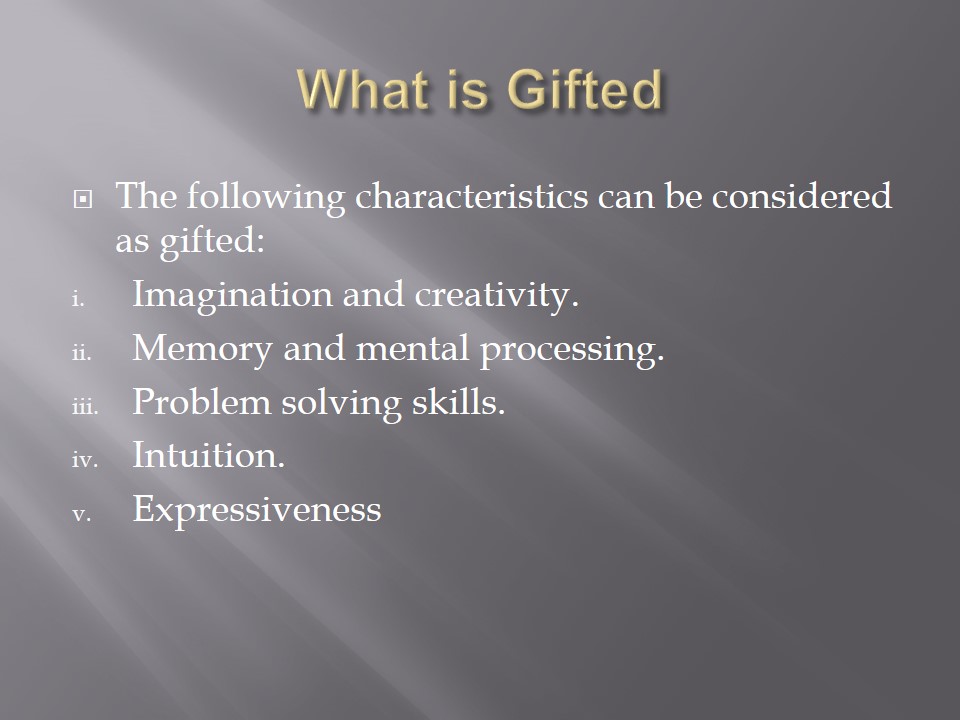 What is Gifted

The following characteristics can be considered as gifted:

i. Imagination and creativity.
ii. Memory and mental processing.
iii. Problem solving skills.
iv. Intuition.
v. Expressiveness